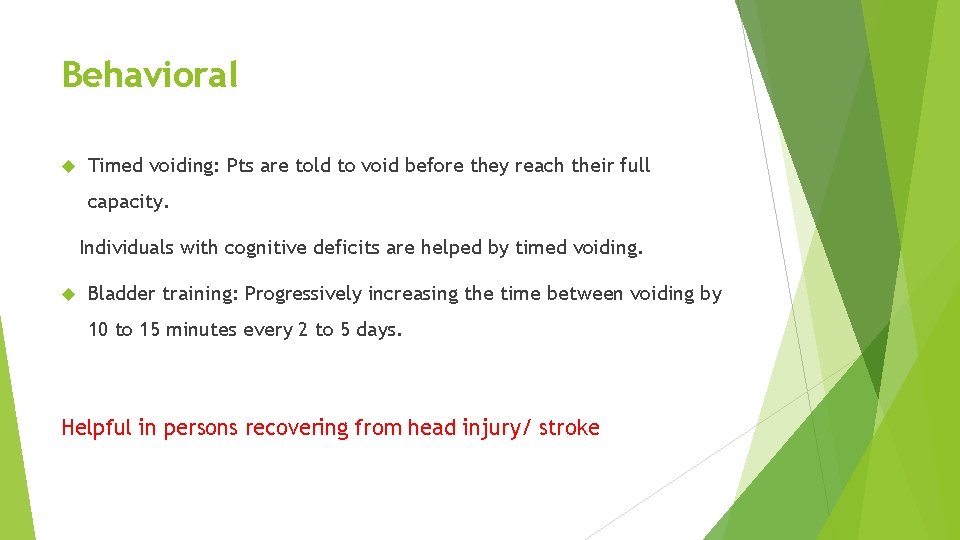 Behavioral

Timed voiding: Pts are told to void before they reach their full capacity.

Individuals with cognitive deficits are helped by timed voiding.

Bladder training: Progressively increasing the time between voiding by 10 to 15 minutes every 2 to 5 days.

Helpful in persons recovering from head injury/ stroke